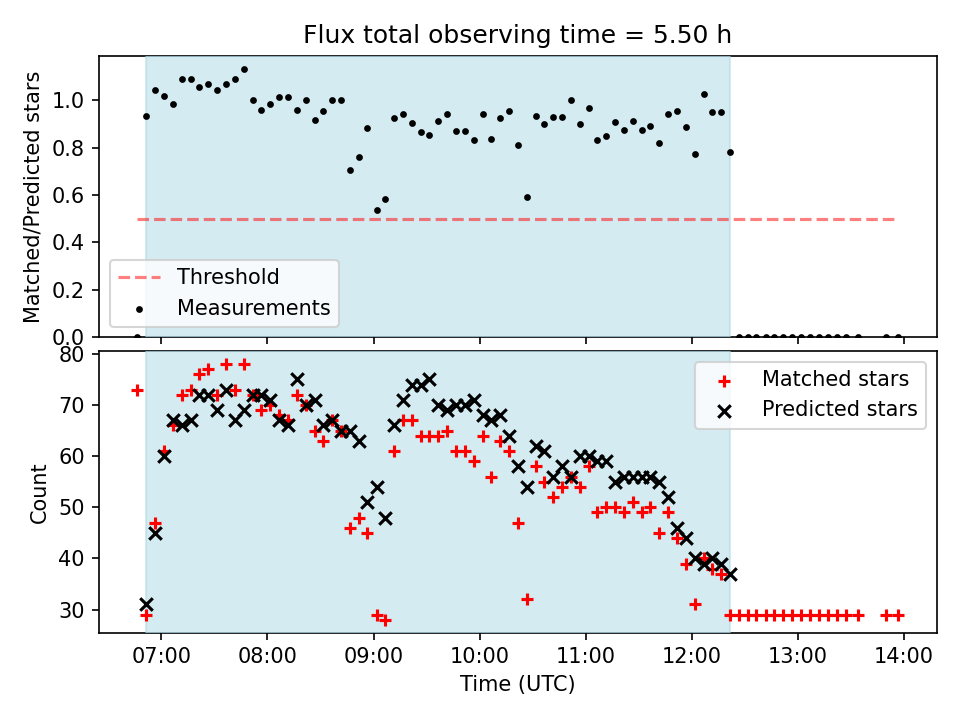 Flux total observing time = 5.50 h

Matched/Predicted stars

1.0
0.8
0.6
0.4
0.2
0.0

Threshold
Measurements

Count

80
70
60
50
40
30

Matched stars
Predicted stars

07:00
08:00
09:00
10:00
11:00
12:00
13:00
14:00

Time (UTC)